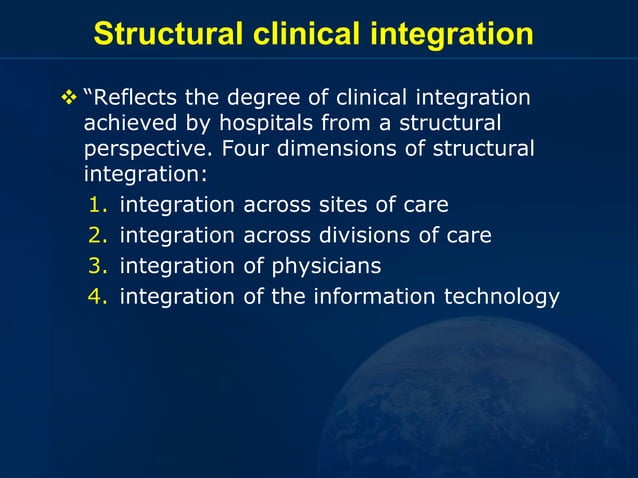 Structural clinical integration

❖ “Reflects the degree of clinical integration achieved by hospitals from a structural perspective. Four dimensions of structural integration:

1. integration across sites of care
2. integration across divisions of care
3. integration of physicians
4. integration of the information technology